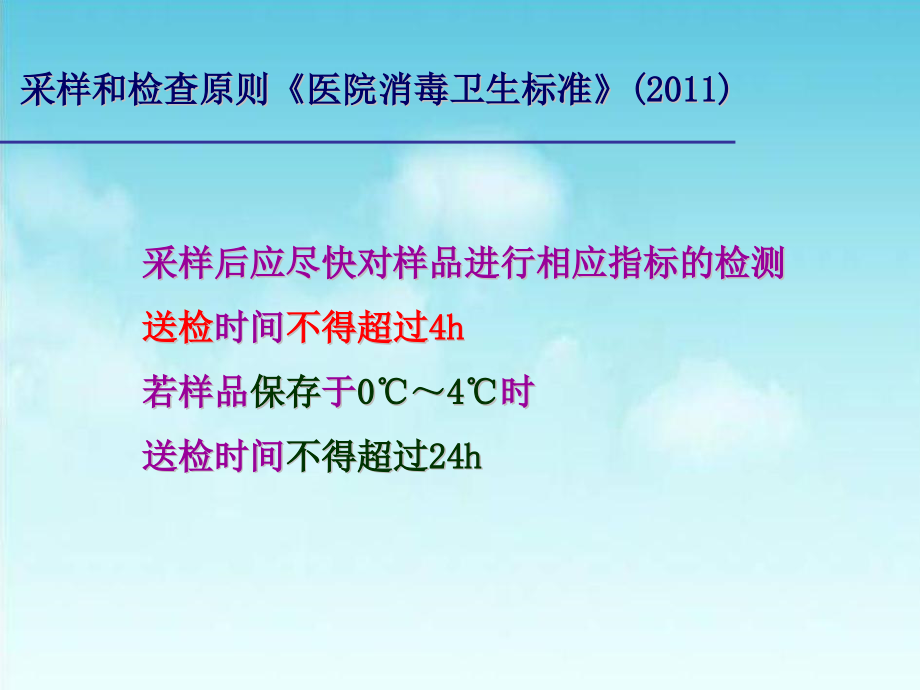 采样和检查原则《医院消毒卫生标准》(2011)

采样后应尽快对样品进行相应指标的检测

送检时间不得超过4h

若样品保存于0℃～4℃时

送检时间不得超过24h